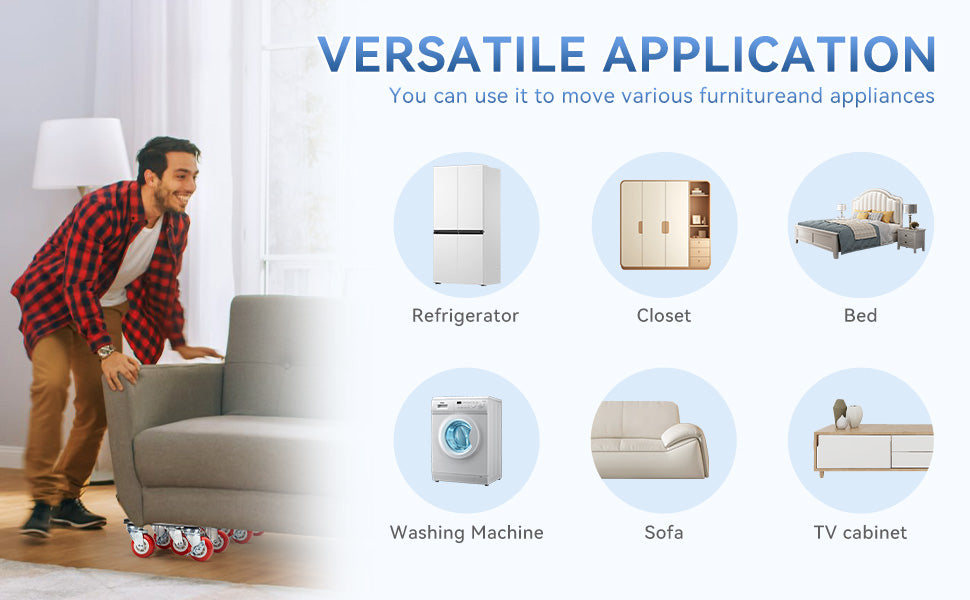 VERSATILE APPLICATION
You can use it to move various furnitureand appliances

Refrigerator
Closet
Bed

Washing Machine
Sofa
TV cabinet